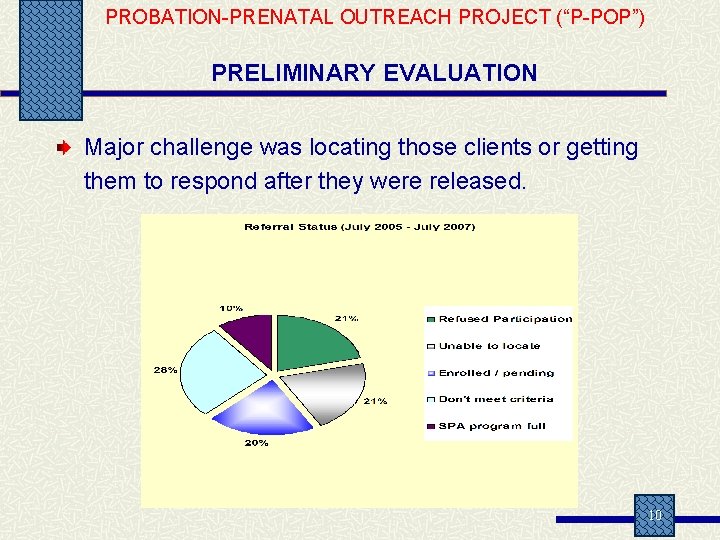 PROBATION-PRENATAL OUTREACH PROJECT (“P-POP”)

PRELIMINARY EVALUATION

Major challenge was locating those clients or getting them to respond after they were released.

Referral Status (July 2005 - July 2007)

10%
21%
28%
21%
20%

Refused Participation
Unable to locate
Enrolled / pending
Don't meet criteria
SPA program full

10